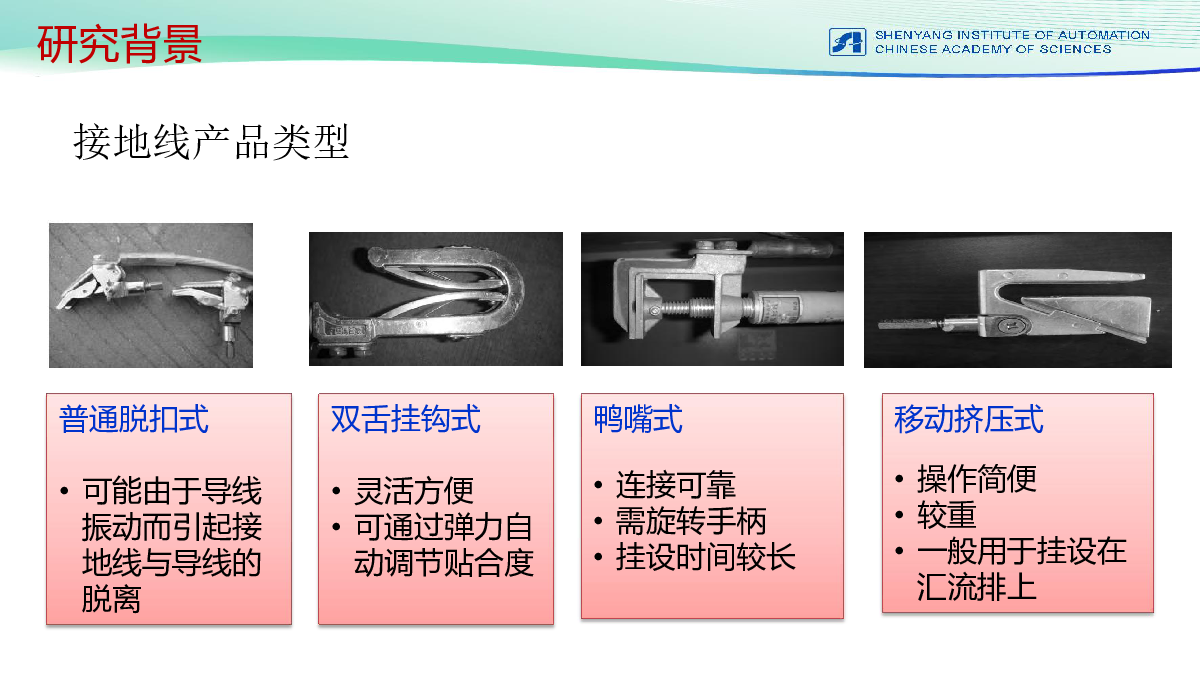 研究背景

SHENYANG INSTITUTE OF AUTOMATION
CHINESE ACADEMY OF SCIENCES

接地线产品类型

普通脱扣式

• 可能由于导线振动而引起接地线与导线的脱离

双舌挂钩式

• 灵活方便
• 可通过弹力自动调节贴合度

鸭嘴式

• 连接可靠
• 需旋转手柄
• 挂设时间较长

移动挤压式

• 操作简便
• 较重
• 一般用于挂设在汇流排上